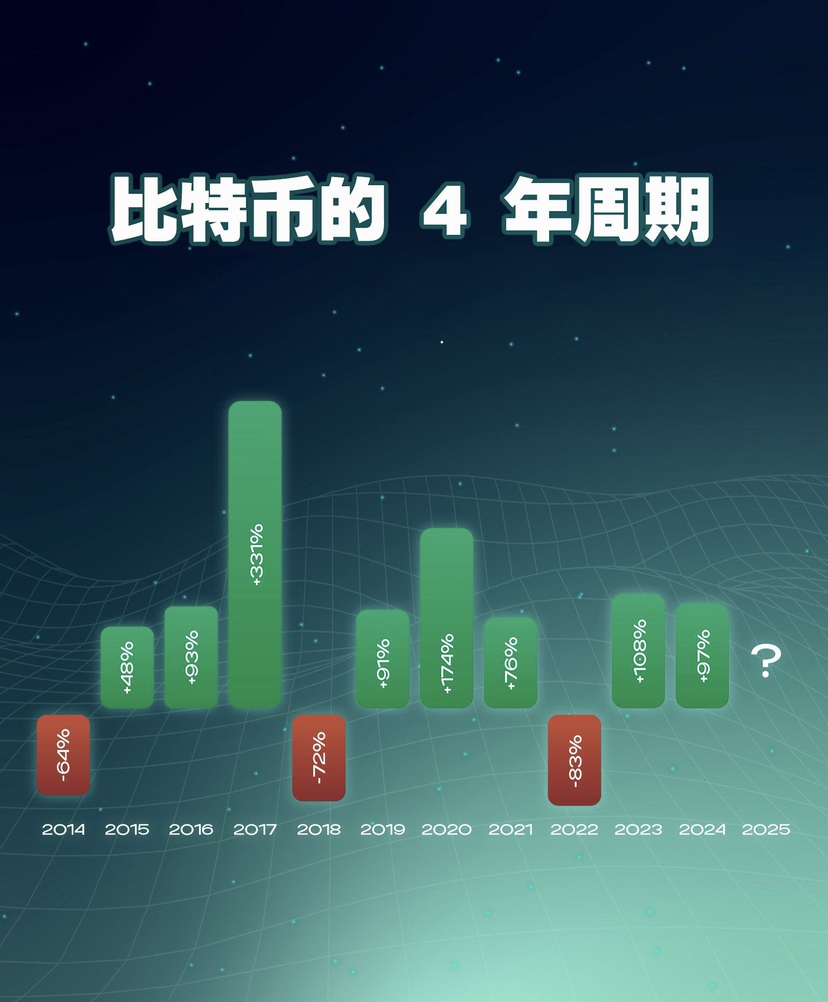 比特币的 4 年周期

-64%
+48%
+93%
+331%
-72%
+91%
+174%
+76%
-83%
+108%
+97%
?

2014 2015 2016 2017 2018 2019 2020 2021 2022 2023 2024 2025